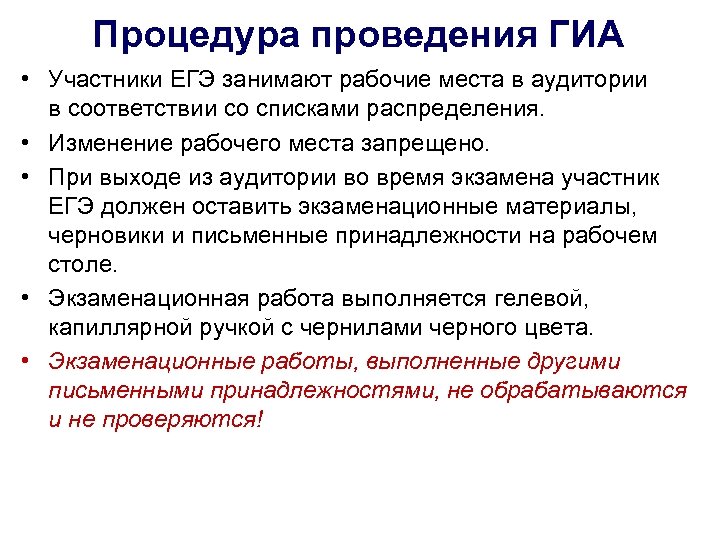 Процедура проведения ГИА

• Участники ЕГЭ занимают рабочие места в аудитории в соответствии со списками распределения.

• Изменение рабочего места запрещено.

• При выходе из аудитории во время экзамена участник ЕГЭ должен оставить экзаменационные материалы, черновики и письменные принадлежности на рабочем столе.

• Экзаменационная работа выполняется гелевой, капиллярной ручкой с чернилами черного цвета.

• Экзаменационные работы, выполненные другими письменными принадлежностями, не обрабатываются и не проверяются!